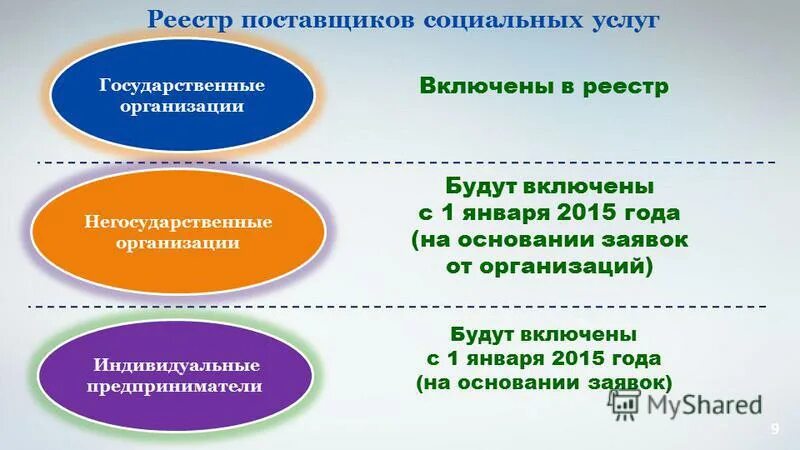 Реестр поставщиков социальных услуг

Государственные организации

Включены в реестр

Негосударственные организации

Будут включены с 1 января 2015 года (на основании заявок от организаций)

Индивидуальные предприниматели

Будут включены с 1 января 2015 года (на основании заявок)

MyShared

9